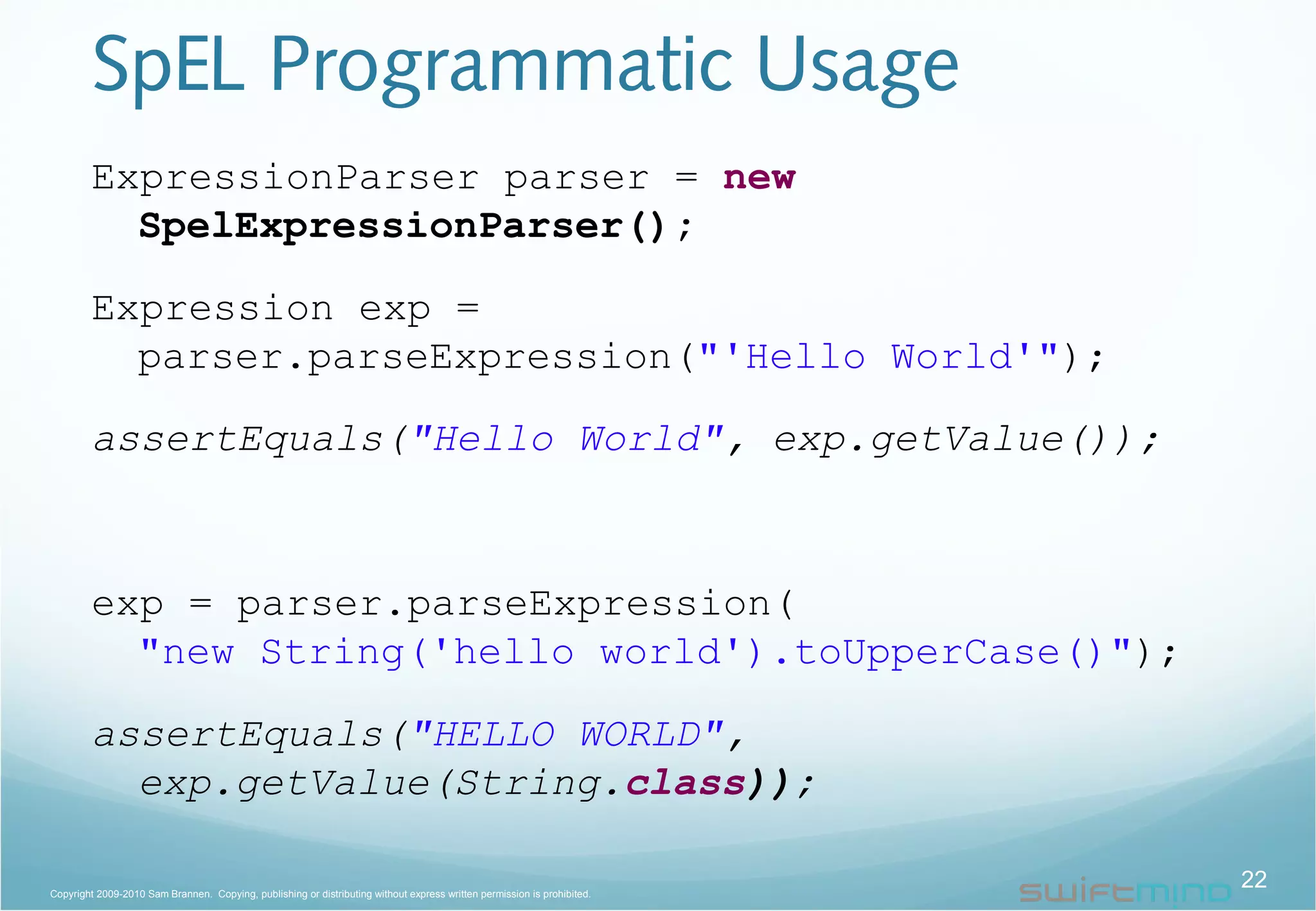 SpEL Programmatic Usage

ExpressionParser parser = new SpelExpressionParser();

Expression exp = parser.parseExpression("'Hello World'");

assertEquals("Hello World", exp.getValue());

exp = parser.parseExpression( "new String('hello world').toUpperCase()");

assertEquals("HELLO WORLD", exp.getValue(String.class));

Copyright 2009-2010 Sam Brannen. Copying, publishing or distributing without express written permission is prohibited.

swiftmind

22